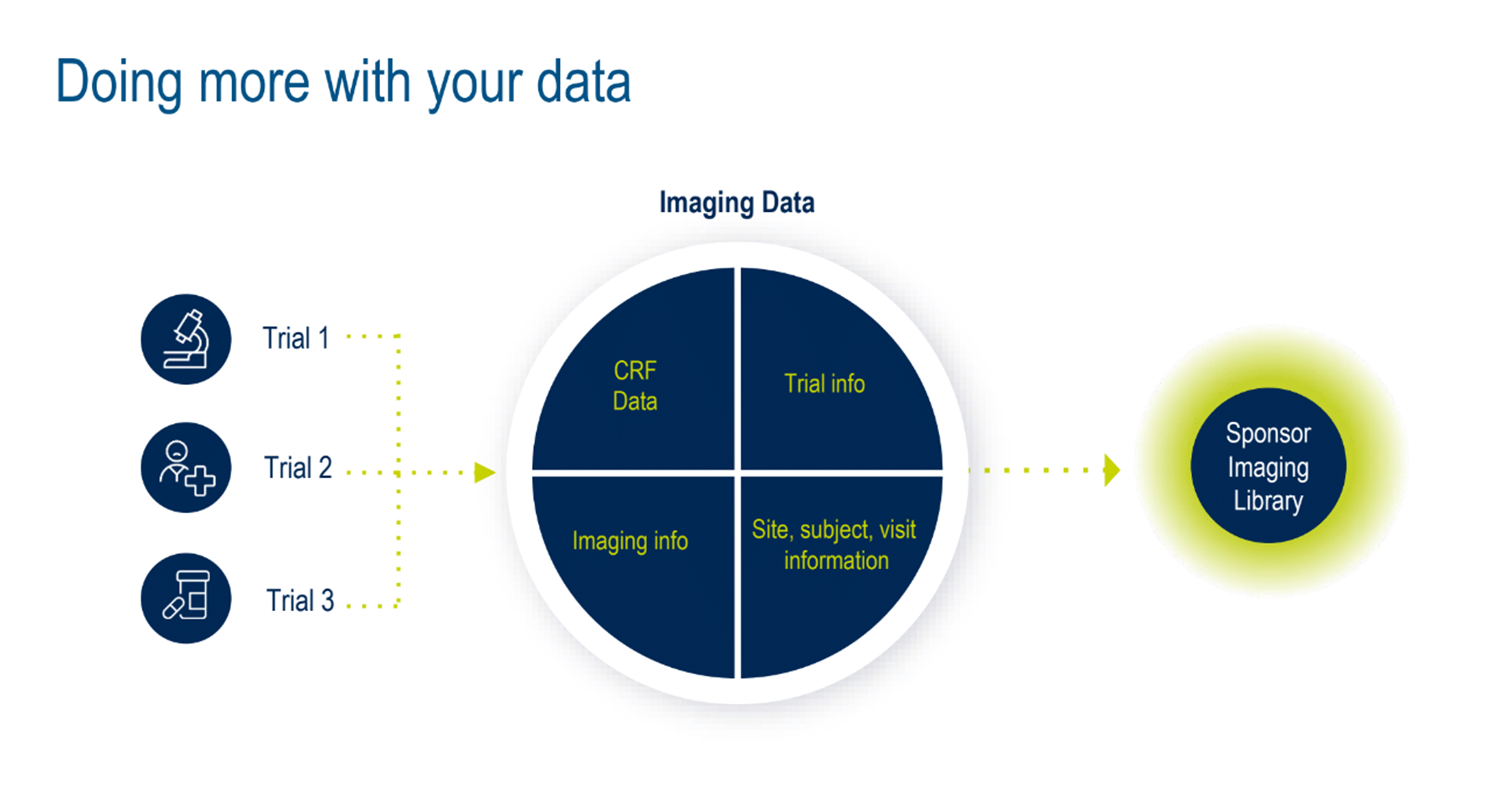 Doing more with your data

Imaging Data

Trial 1

Trial 2

Trial 3

CRF Data

Trial info

Imaging info

Site, subject, visit information

Sponsor Imaging Library